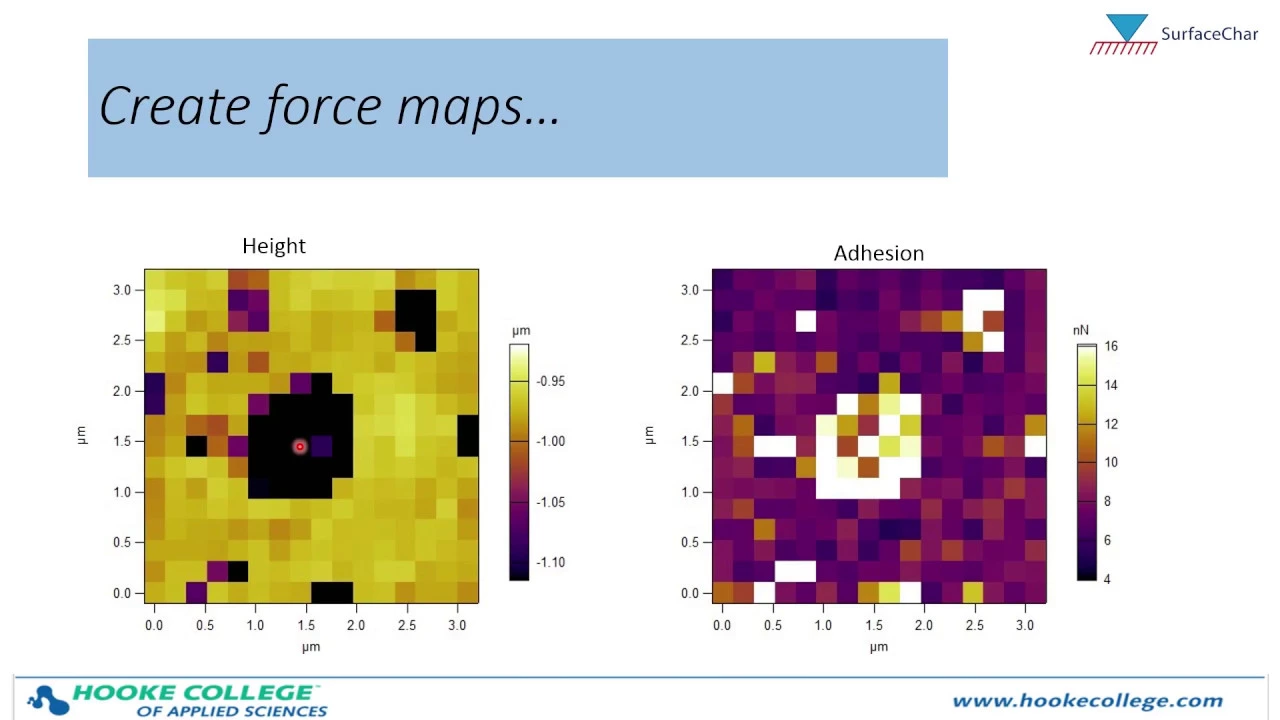 SurfaceChar

Create force maps…

Height

3.0
2.5
2.0
1.5
1.0
0.5
0.0
µm
0.0 0.5 1.0 1.5 2.0 2.5 3.0
µm

µm
-0.95
-1.00
-1.05
-1.10

Adhesion

3.0
2.5
2.0
1.5
1.0
0.5
0.0
µm
0.0 0.5 1.0 1.5 2.0 2.5 3.0
µm

nN
16
14
12
10
8
6
4

HOOKE COLLEGE OF APPLIED SCIENCES

www.hookecollege.com